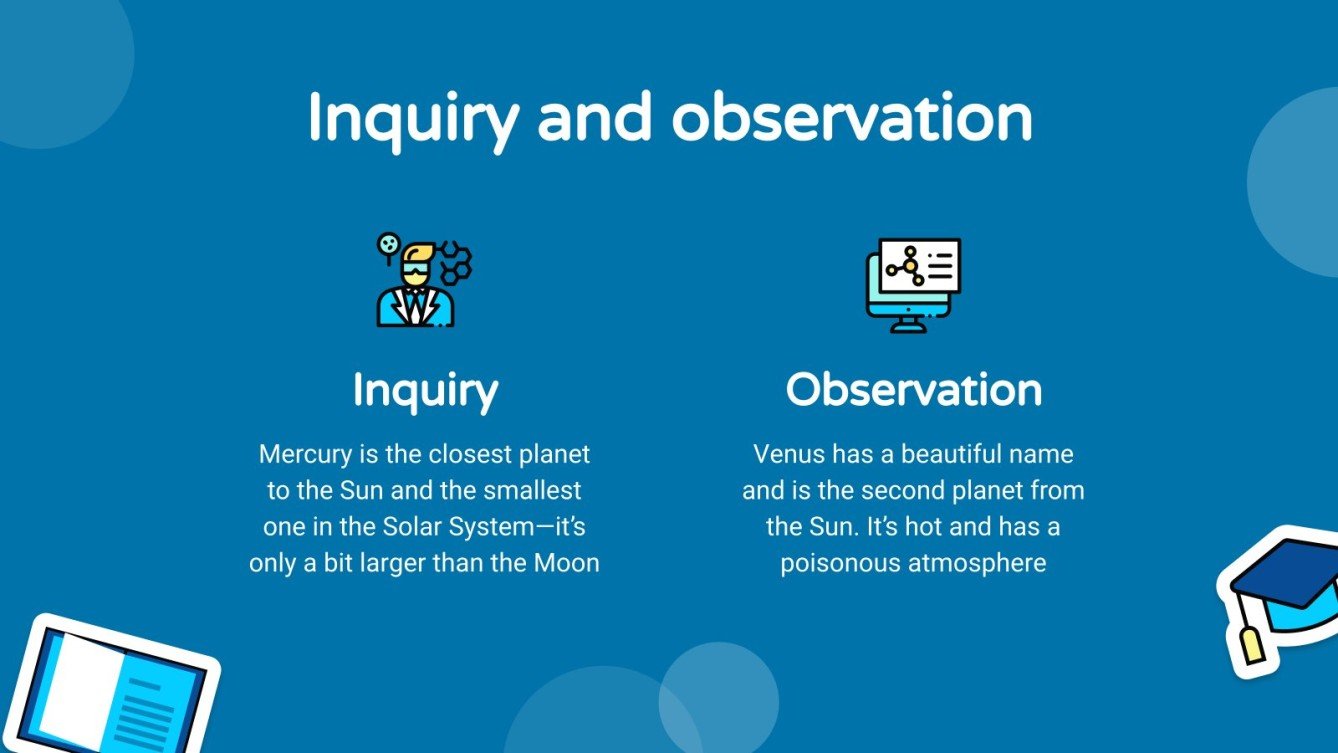 Inquiry and observation

Inquiry

Mercury is the closest planet to the Sun and the smallest one in the Solar System—it's only a bit larger than the Moon

Observation

Venus has a beautiful name and is the second planet from the Sun. It's hot and has a poisonous atmosphere